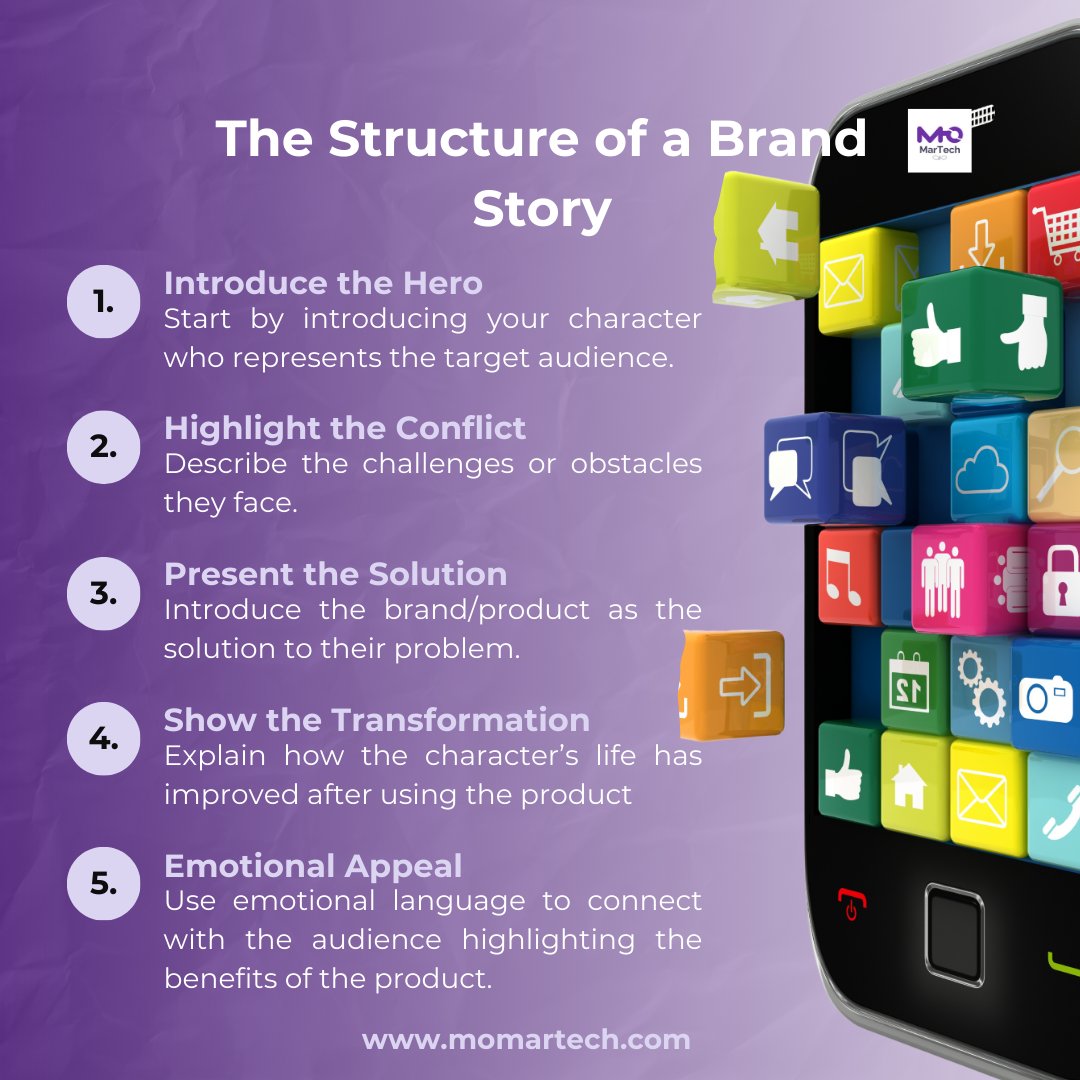 The Structure of a Brand Story

MO MarTech

1. Introduce the Hero
Start by introducing your character who represents the target audience.

2. Highlight the Conflict
Describe the challenges or obstacles they face.

3. Present the Solution
Introduce the brand/product as the solution to their problem.

4. Show the Transformation
Explain how the character's life has improved after using the product

5. Emotional Appeal
Use emotional language to connect with the audience highlighting the benefits of the product.

12

www.momartech.com